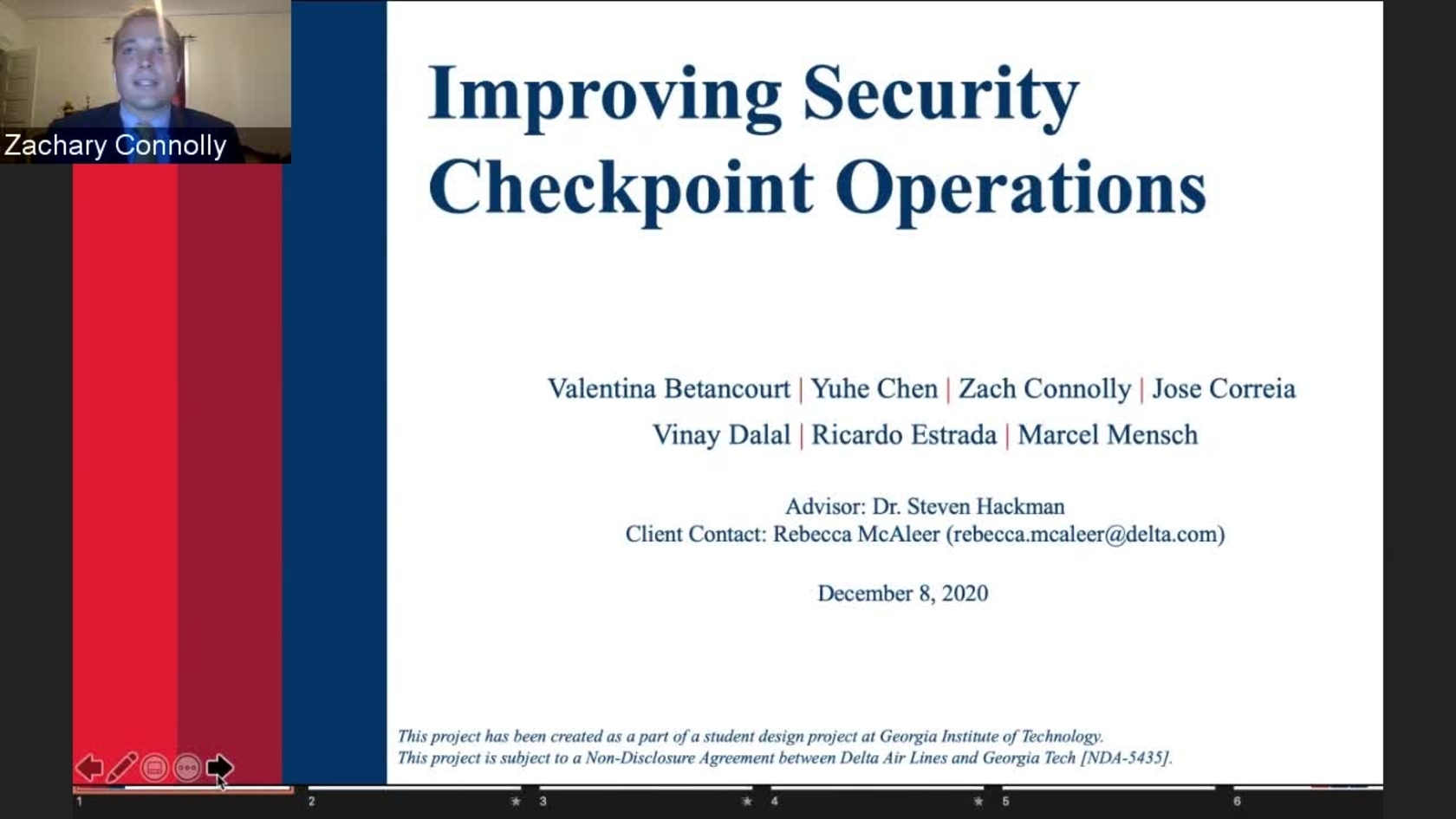 Zachary Connolly

Improving Security Checkpoint Operations

Valentina Betancourt | Yuhe Chen | Zach Connolly | Jose Correia
Vinay Dalal | Ricardo Estrada | Marcel Mensch

Advisor: Dr. Steven Hackman
Client Contact: Rebecca McAleer (rebecca.mcaleer@delta.com)

December 8, 2020

This project has been created as a part of a student design project at Georgia Institute of Technology.
This project is subject to a Non-Disclosure Agreement between Delta Air Lines and Georgia Tech [NDA-5435].

1 2 3 4 5 6